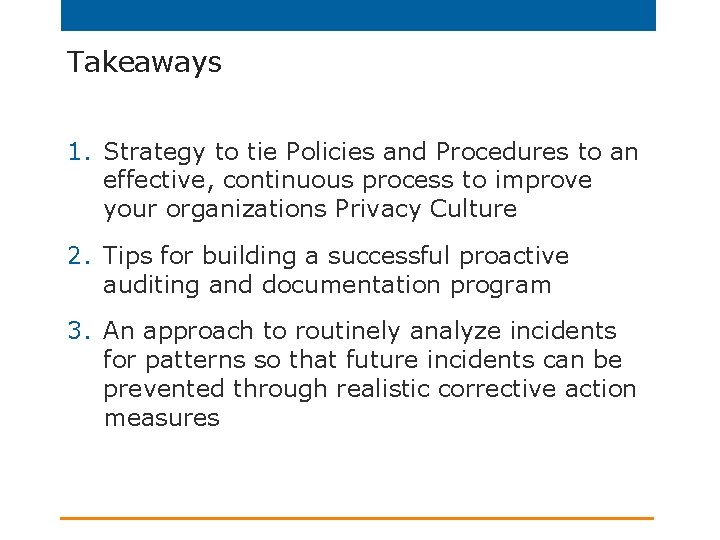 Takeaways

1. Strategy to tie Policies and Procedures to an effective, continuous process to improve your organizations Privacy Culture

2. Tips for building a successful proactive auditing and documentation program

3. An approach to routinely analyze incidents for patterns so that future incidents can be prevented through realistic corrective action measures